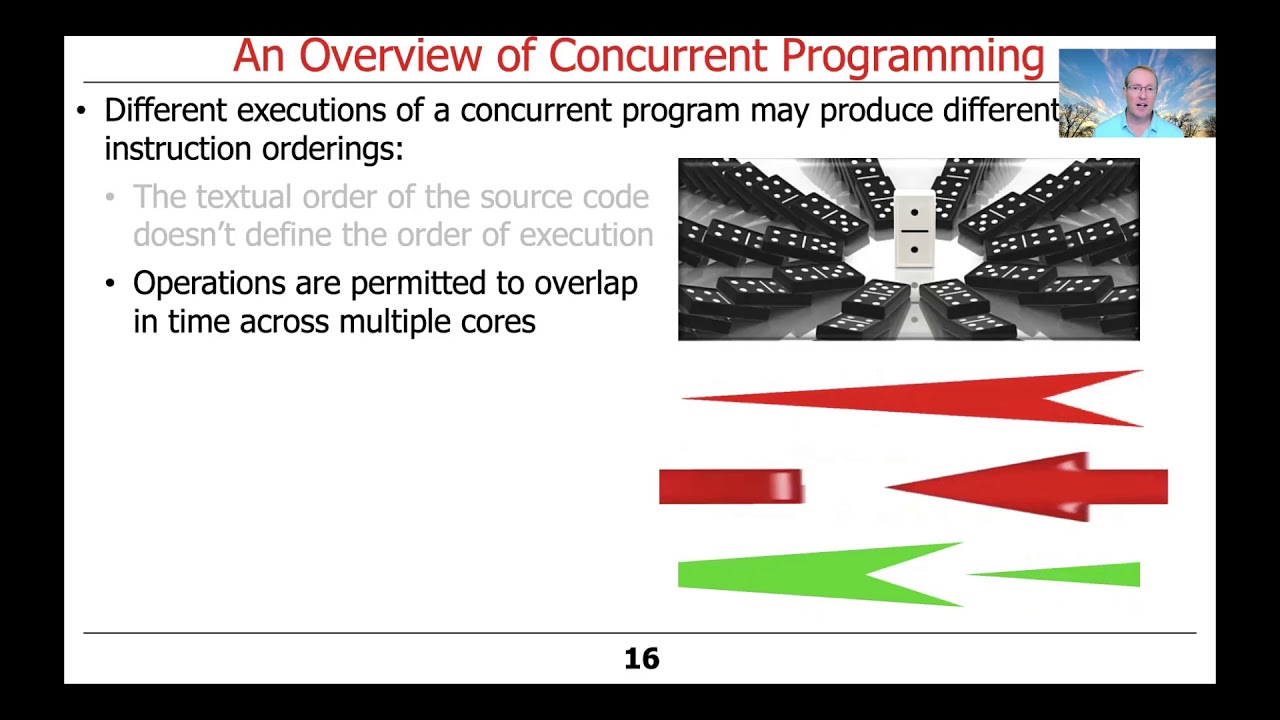 An Overview of Concurrent Programming

• Different executions of a concurrent program may produce different instruction orderings:

• The textual order of the source code doesn't define the order of execution

• Operations are permitted to overlap in time across multiple cores

16